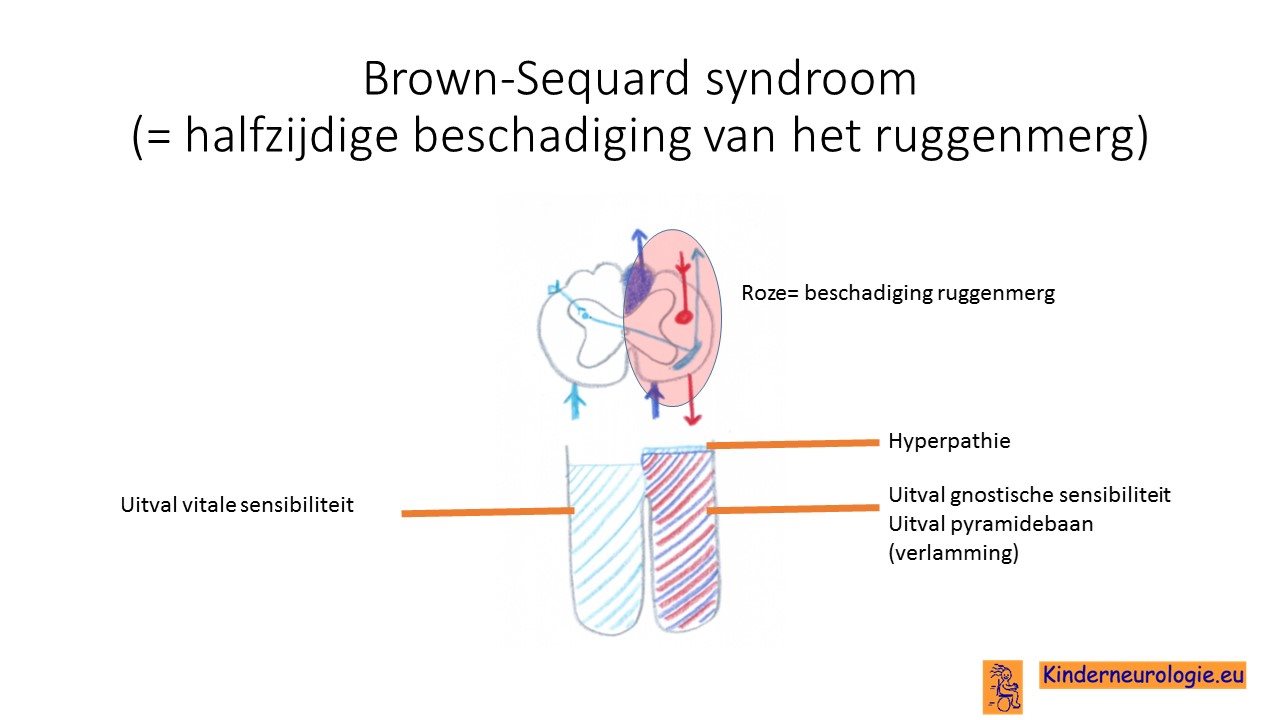 Brown-Sequard syndroom
(= halfzijdige beschadiging van het ruggenmerg)

Roze= beschadiging ruggenmerg

Hyperpathie

Uitval vitale sensibiliteit

Uitval gnostische sensibiliteit
Uitval pyramidebaan
(verlamming)

Kinderneurologie.eu